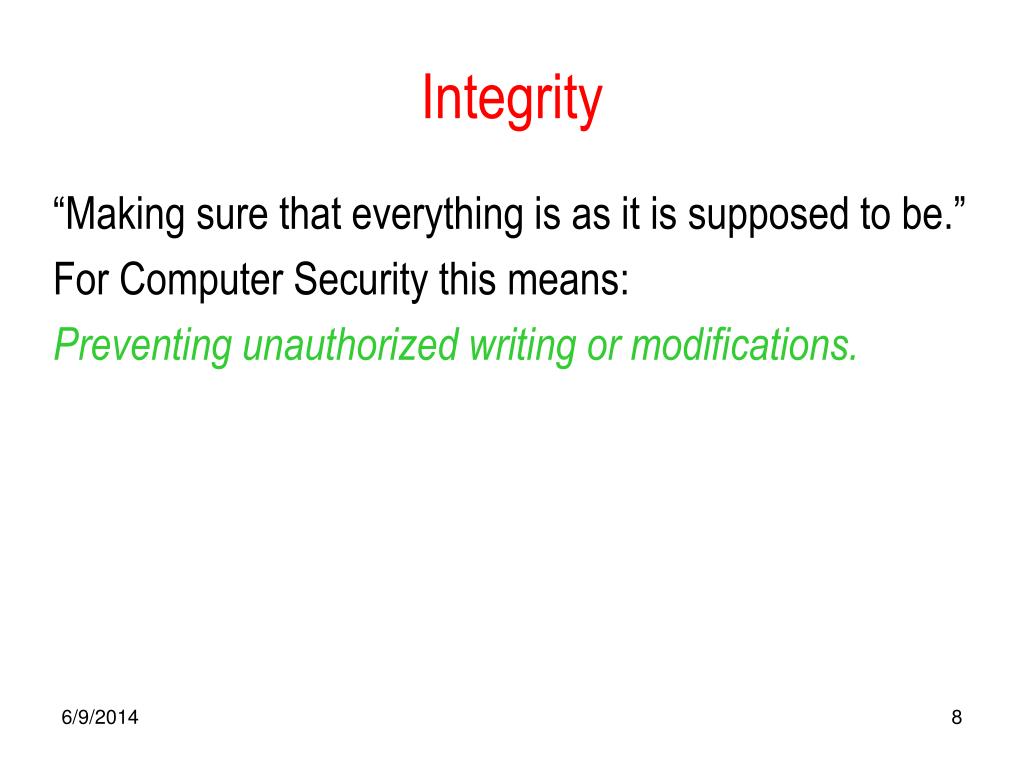 Integrity

“Making sure that everything is as it is supposed to be.”

For Computer Security this means:

Preventing unauthorized writing or modifications.

6/9/2014

8